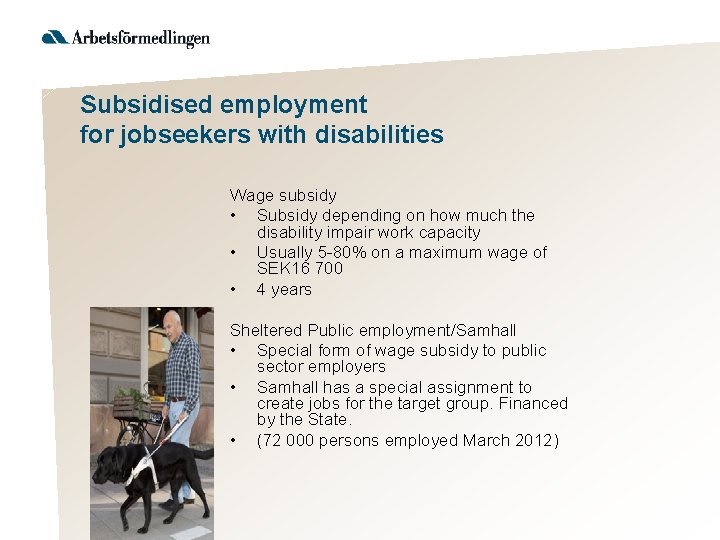 Arbetsförmedlingen

Subsidised employment for jobseekers with disabilities

Wage subsidy
• Subsidy depending on how much the disability impair work capacity
• Usually 5-80% on a maximum wage of SEK16 700
• 4 years

Sheltered Public employment/Samhall
• Special form of wage subsidy to public sector employers
• Samhall has a special assignment to create jobs for the target group. Financed by the State.
• (72 000 persons employed March 2012)